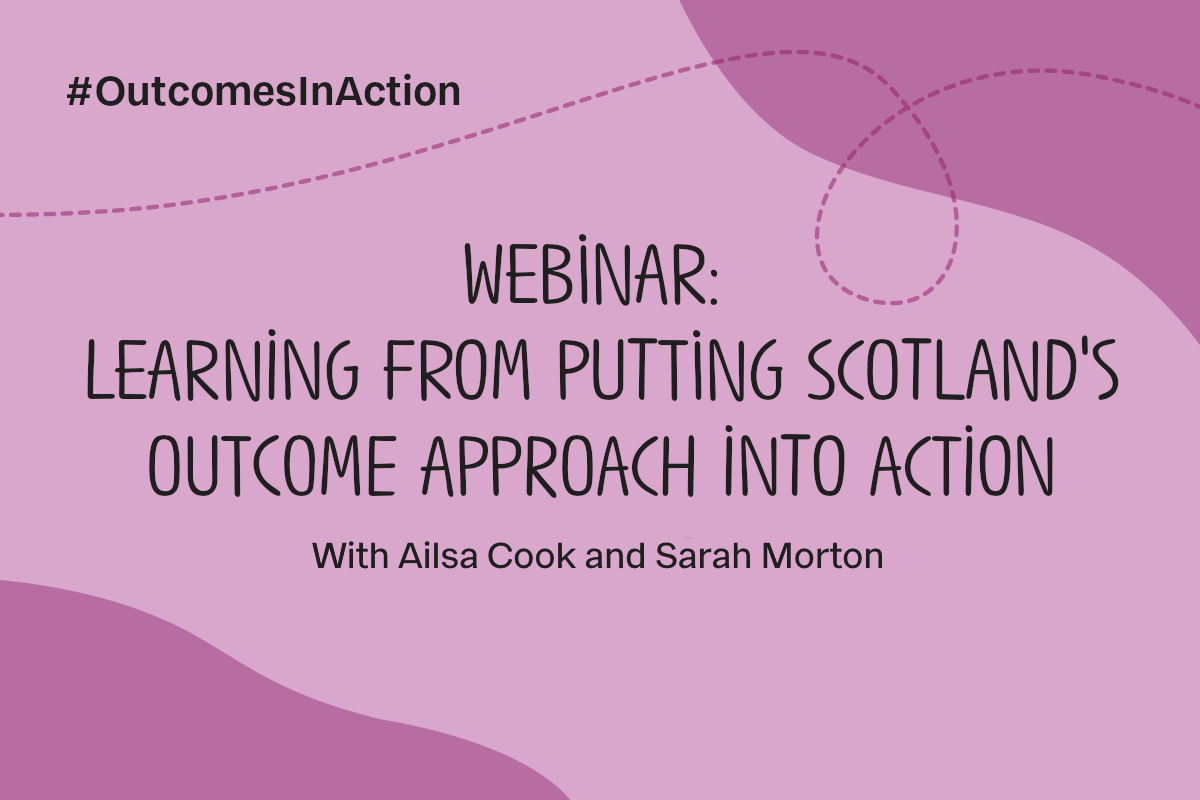 #OutcomesInAction

WEBINAR:
LEARNING FROM PUTTING SCOTLAND'S OUTCOME APPROACH INTO ACTION

With Ailsa Cook and Sarah Morton